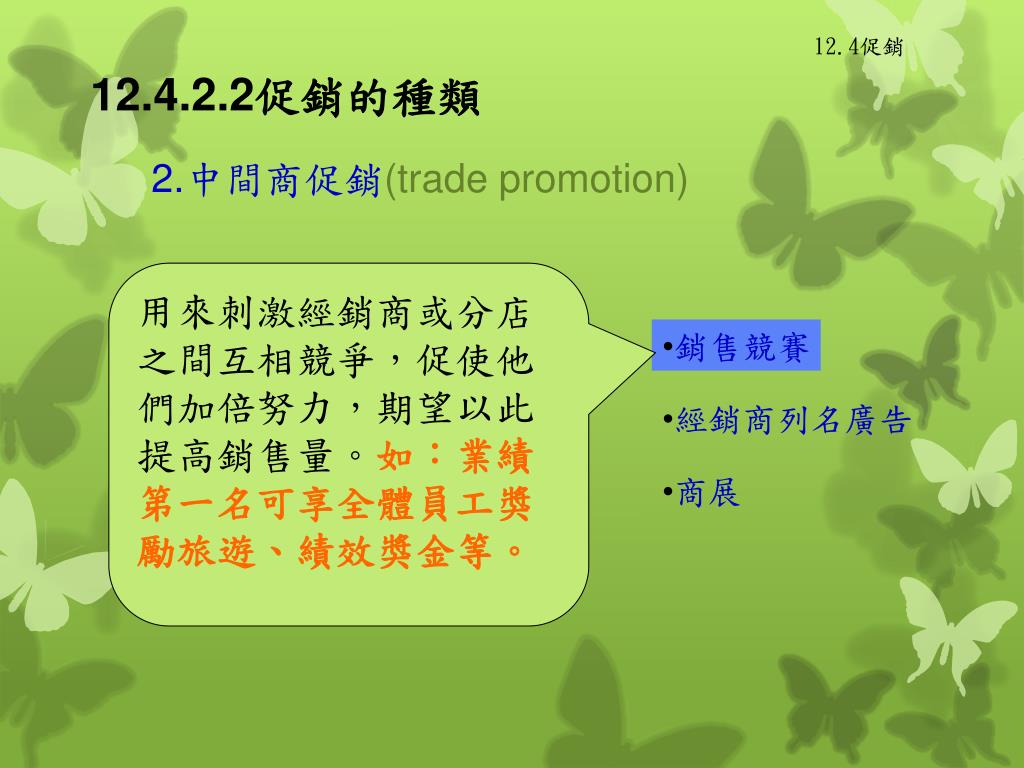 12.4促銷

12.4.2.2促銷的種類

2.中間商促銷(trade promotion)

用來刺激經銷商或分店之間互相競爭，促使他們加倍努力，期望以此提高銷售量。如：業績第一名可享全體員工獎勵旅遊、績效獎金等。

•銷售競賽

•經銷商列名廣告

•商展